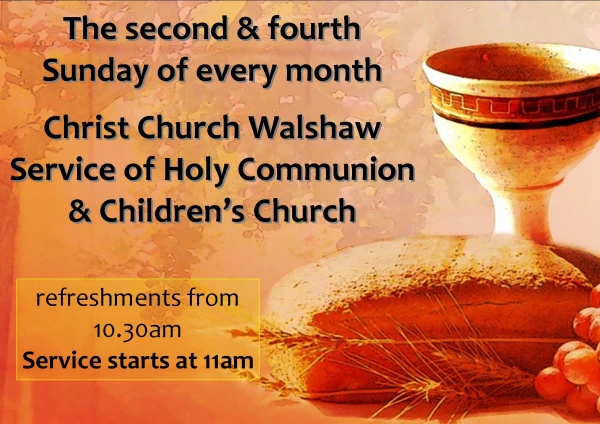 The second & fourth Sunday of every month

Christ Church Walshaw Service of Holy Communion & Children's Church

refreshments from 10.30am
Service starts at 11am